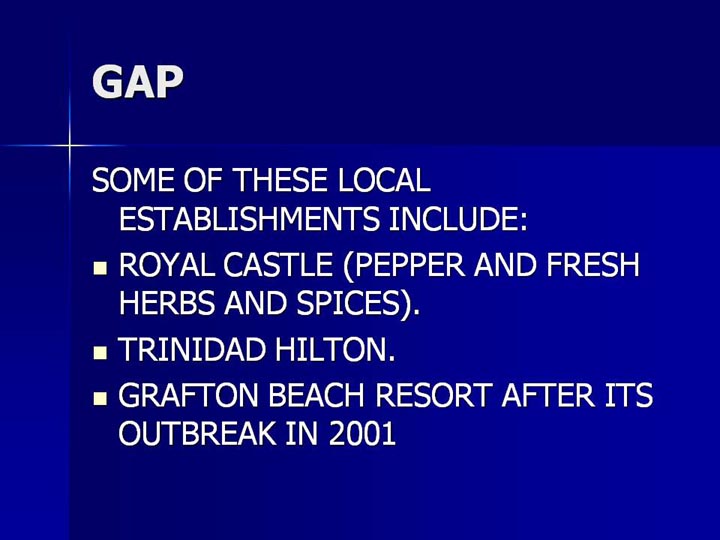 GAP

SOME OF THESE LOCAL ESTABLISHMENTS INCLUDE:

• ROYAL CASTLE (PEPPER AND FRESH HERBS AND SPICES).
• TRINIDAD HILTON.
• GRAFTON BEACH RESORT AFTER ITS OUTBREAK IN 2001